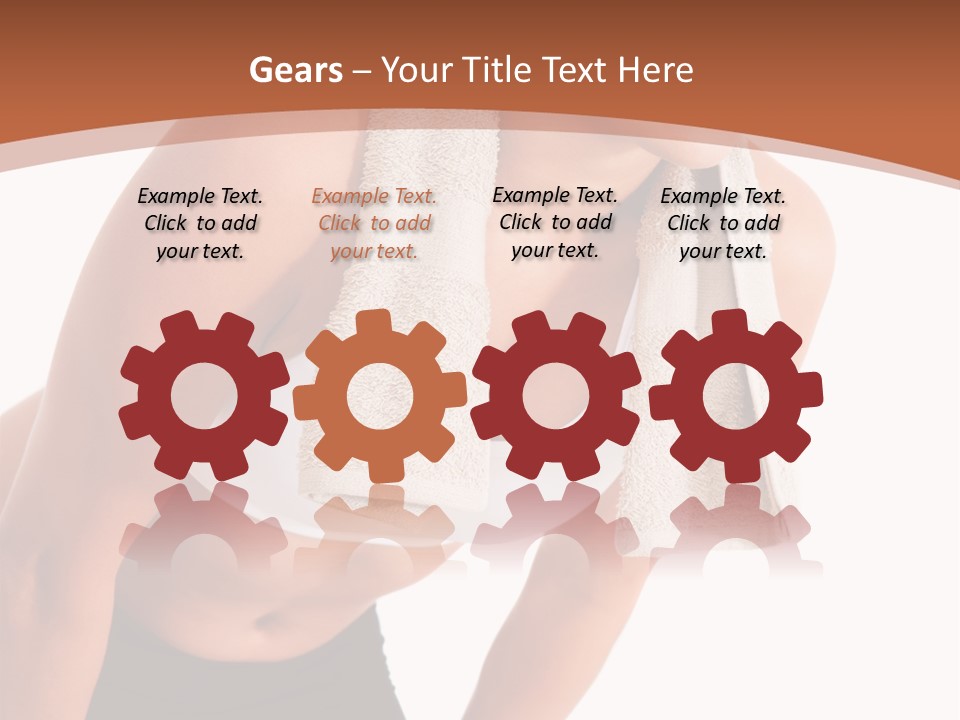 Gears – Your Title Text Here

Example Text. Click to add your text.

Example Text. Click to add your text.

Example Text. Click to add your text.

Example Text. Click to add your text.